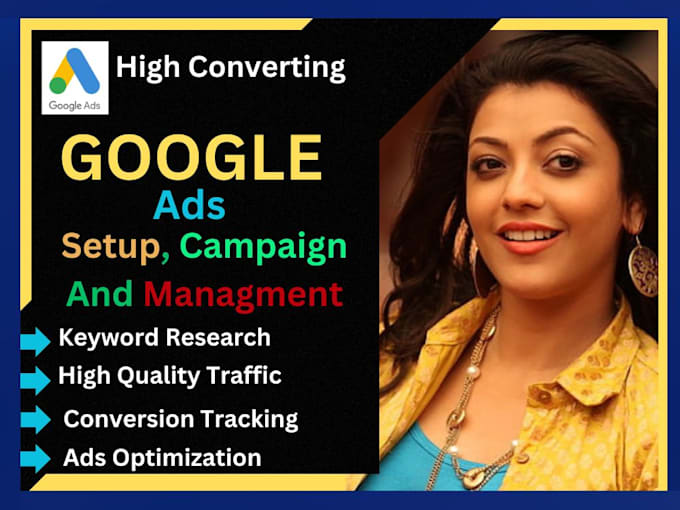 Google Ads

High Converting

GOOGLE

Ads

Setup, Campaign

And Managment

Keyword Research

High Quality Traffic

Conversion Tracking

Ads Optimization